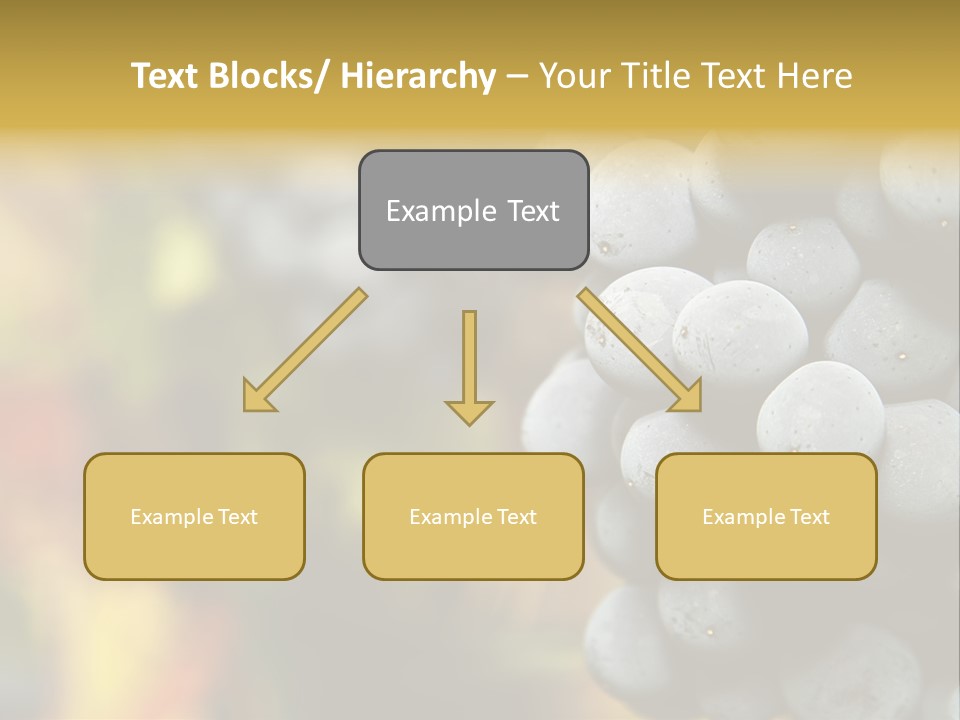 Text Blocks/ Hierarchy – Your Title Text Here

Example Text

Example Text

Example Text

Example Text